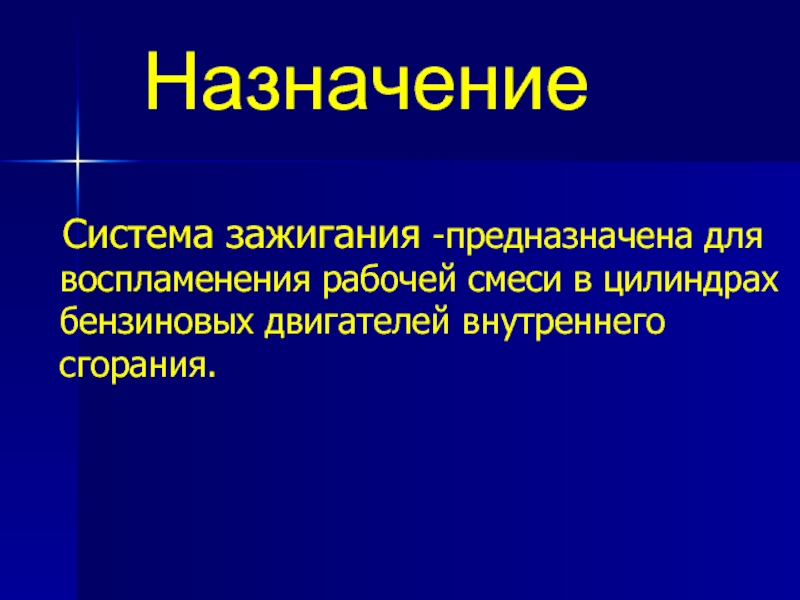 Назначение

Система зажигания -предназначена для воспламенения рабочей смеси в цилиндрах бензиновых двигателей внутреннего сгорания.